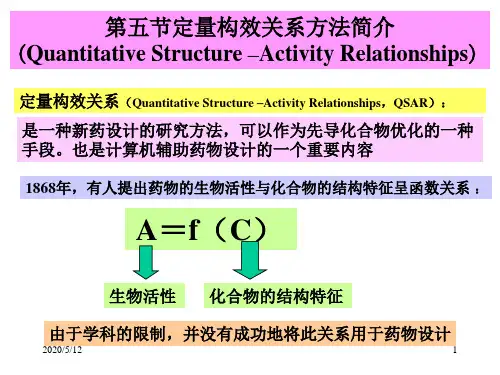 第五节定量构效关系方法简介
(Quantitative Structure –Activity Relationships)

定量构效关系（Quantitative Structure –Activity Relationships，QSAR）：

是一种新药设计的研究方法，可以作为先导化合物优化的一种手段。也是计算机辅助药物设计的一个重要内容

1868年，有人提出药物的生物活性与化合物的结构特征呈函数关系：

A＝f（C）

生物活性

化合物的结构特征

由于学科的限制，并没有成功地将此关系用于药物设计

2020/5/12

1